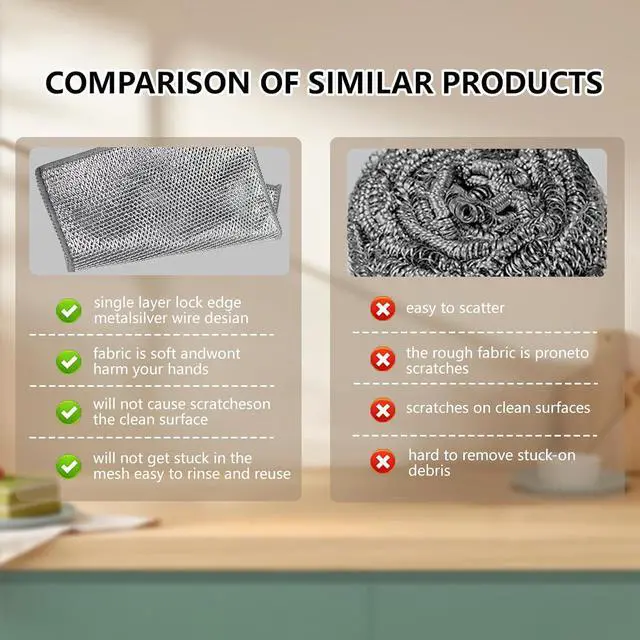 COMPARISON OF SIMILAR PRODUCTS

single layer lock edge metalsilver wire desian

fabric is soft andwont harm your hands

will not cause scratcheson the clean surface

will not get stuck in the mesh easy to rinse and reuse

easy to scatter

the rough fabric is proneto scratches

scratches on clean surfaces

hard to remove stuck-on debris